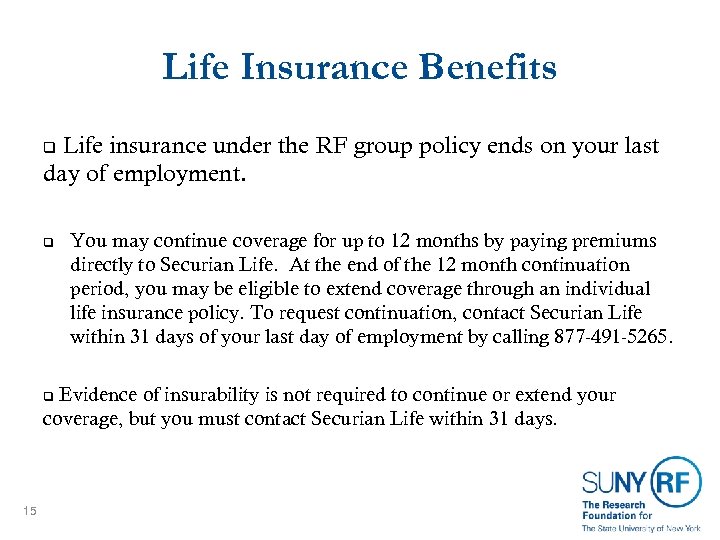 Life Insurance Benefits

❑ Life insurance under the RF group policy ends on your last day of employment.

❑ You may continue coverage for up to 12 months by paying premiums directly to Securian Life. At the end of the 12 month continuation period, you may be eligible to extend coverage through an individual life insurance policy. To request continuation, contact Securian Life within 31 days of your last day of employment by calling 877-491-5265.

❑ Evidence of insurability is not required to continue or extend your coverage, but you must contact Securian Life within 31 days.

15

SUNY RF
The Research Foundation for The State University of New York